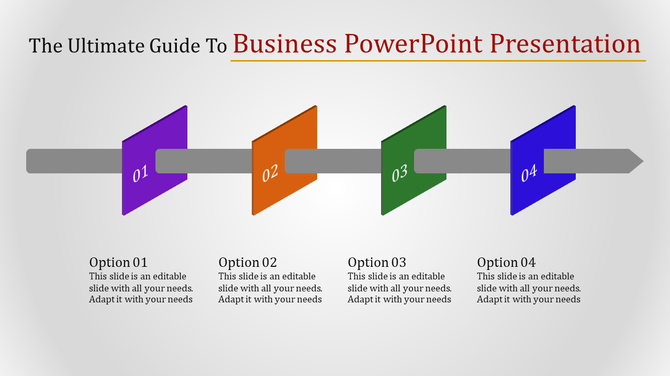 The Ultimate Guide To Business PowerPoint Presentation

01

02

03

04

Option 01
This slide is an editable slide with all your needs. Adapt it with your needs

Option 02
This slide is an editable slide with all your needs. Adapt it with your needs

Option 03
This slide is an editable slide with all your needs. Adapt it with your needs

Option 04
This slide is an editable slide with all your needs. Adapt it with your needs